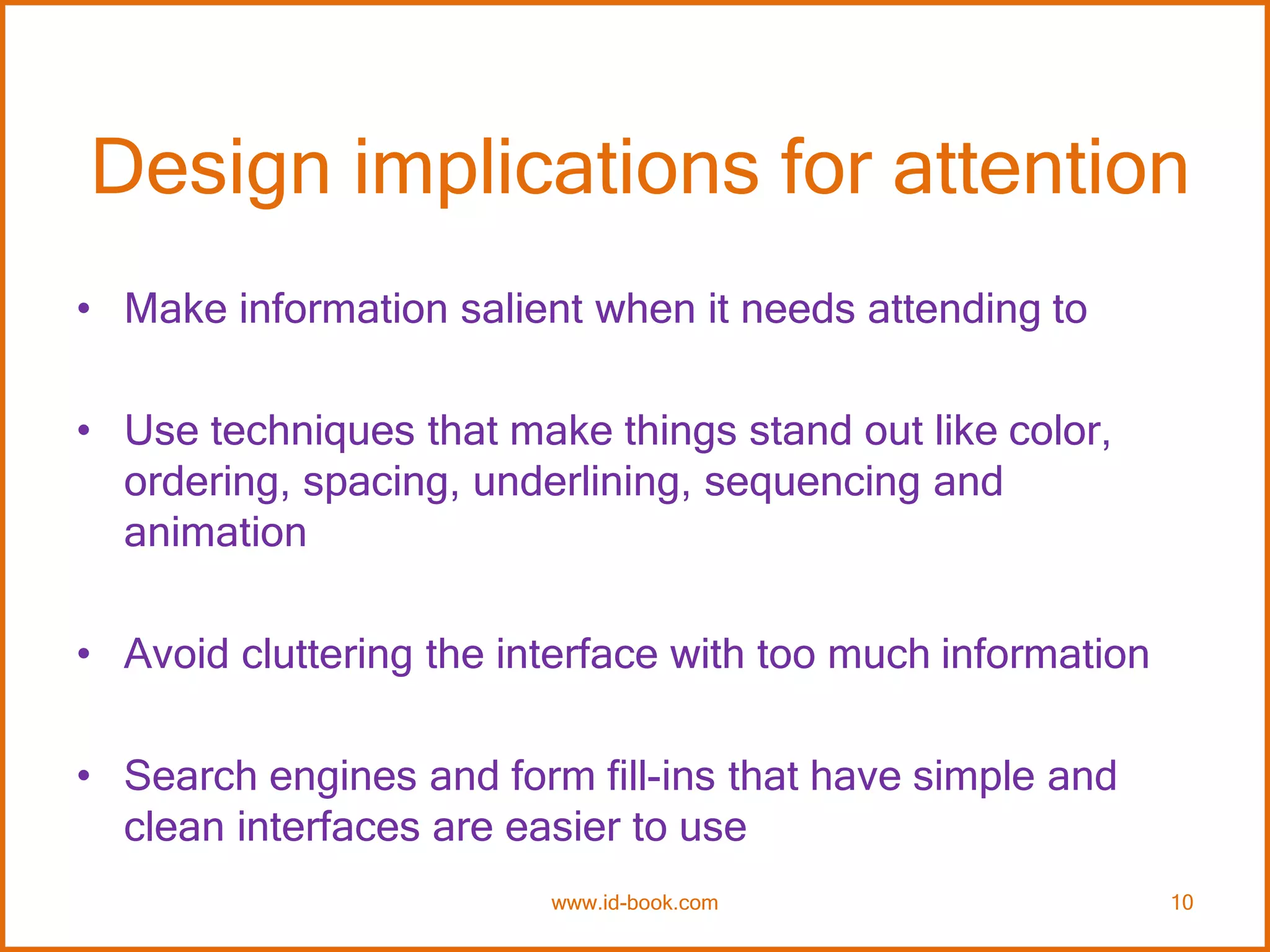 Design implications for attention

• Make information salient when it needs attending to

• Use techniques that make things stand out like color, ordering, spacing, underlining, sequencing and animation

• Avoid cluttering the interface with too much information

• Search engines and form fill-ins that have simple and clean interfaces are easier to use

www.id-book.com

10